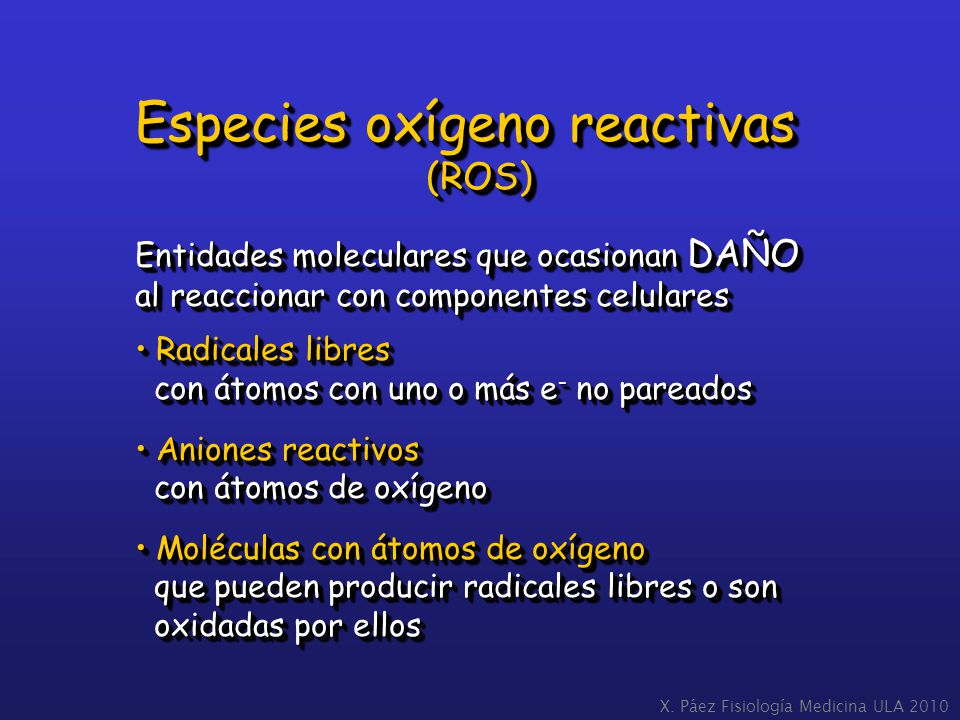 Especies oxígeno reactivas
(ROS)

Entidades moleculares que ocasionan DAÑO al reaccionar con componentes celulares

• Radicales libres
con átomos con uno o más $e^-$ no pareados

• Aniones reactivos
con átomos de oxígeno

• Moléculas con átomos de oxígeno
que pueden producir radicales libres o son oxidadas por ellos

X. Páez Fisiología Medicina ULA 2010